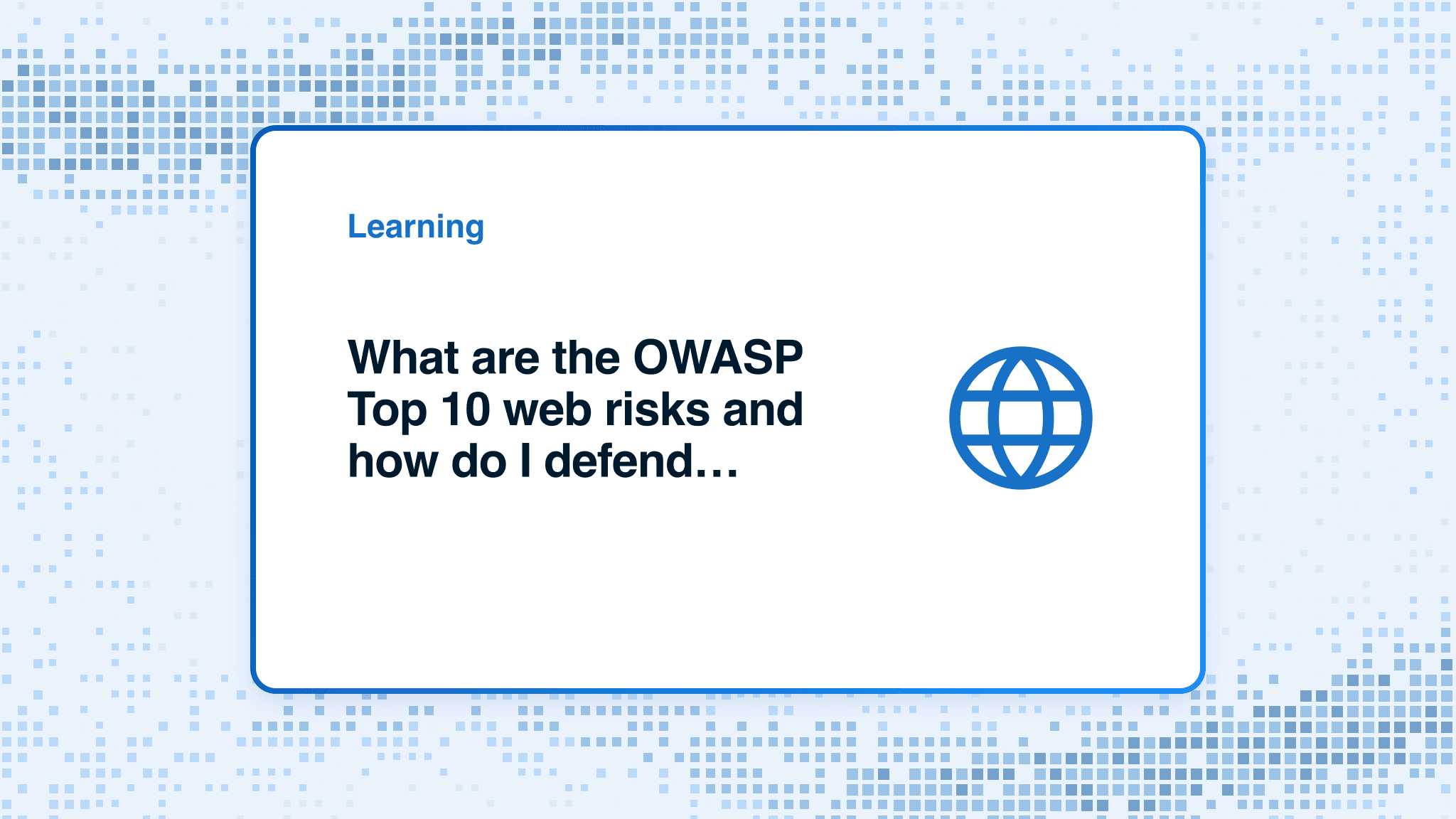 Learning

What are the OWASP Top 10 web risks and how do I defend…